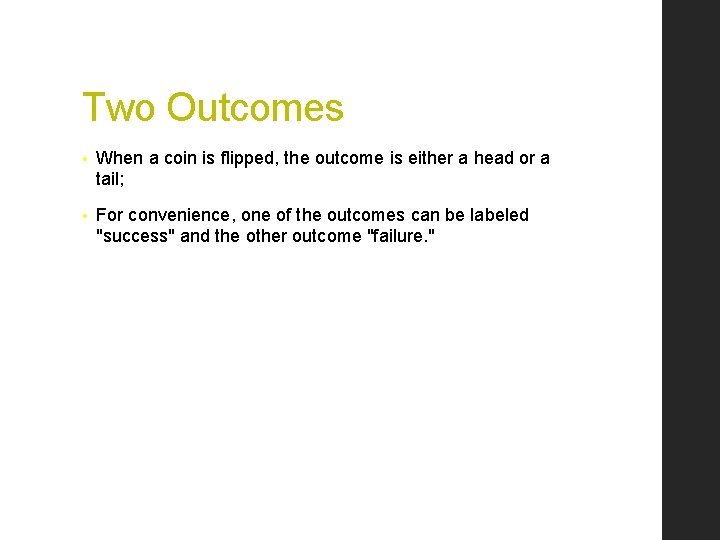 Two Outcomes

• When a coin is flipped, the outcome is either a head or a tail;

• For convenience, one of the outcomes can be labeled "success" and the other outcome "failure."